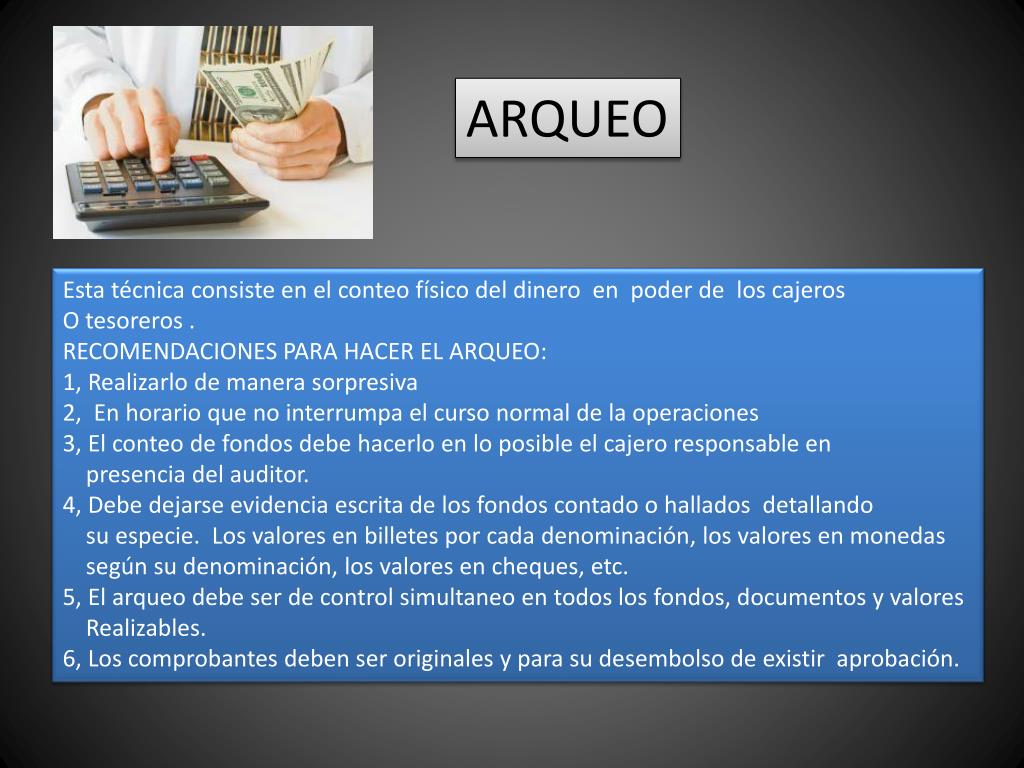 ARQUEO

Esta técnica consiste en el conteo físico del dinero en poder de los cajeros
O tesoreros .
RECOMENDACIONES PARA HACER EL ARQUEO:
1, Realizarlo de manera sorpresiva
2, En horario que no interrumpa el curso normal de la operaciones
3, El conteo de fondos debe hacerlo en lo posible el cajero responsable en presencia del auditor.
4, Debe dejarse evidencia escrita de los fondos contado o hallados detallando su especie. Los valores en billetes por cada denominación, los valores en monedas según su denominación, los valores en cheques, etc.
5, El arqueo debe ser de control simultaneo en todos los fondos, documentos y valores Realizables.
6, Los comprobantes deben ser originales y para su desembolso de existir aprobación.